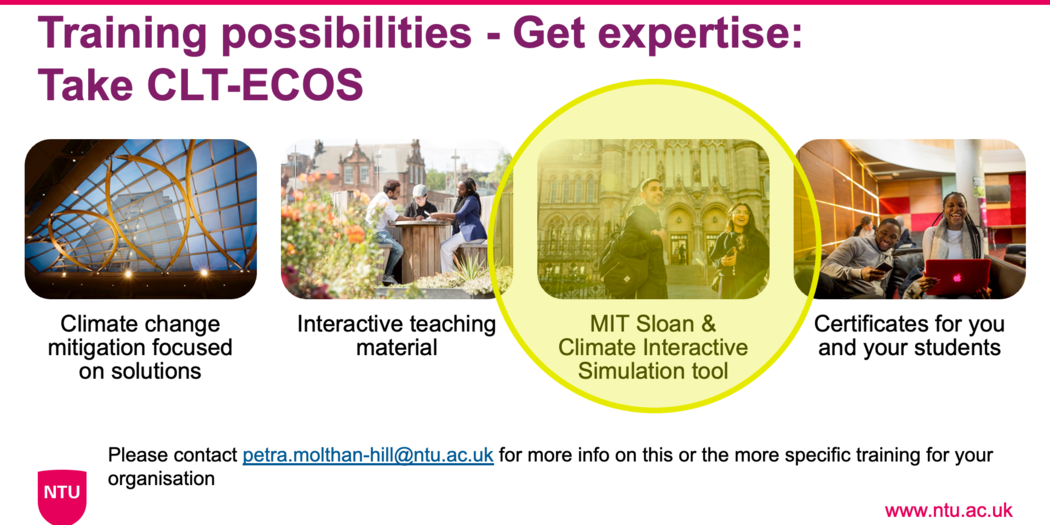 Training possibilities - Get expertise: Take CLT-ECOS

Climate change mitigation focused on solutions

Interactive teaching material

MIT Sloan & Climate Interactive Simulation tool

Certificates for you and your students

Please contact petra.molthan-hill@ntu.ac.uk for more info on this or the more specific training for your organisation

NTU

www.ntu.ac.uk